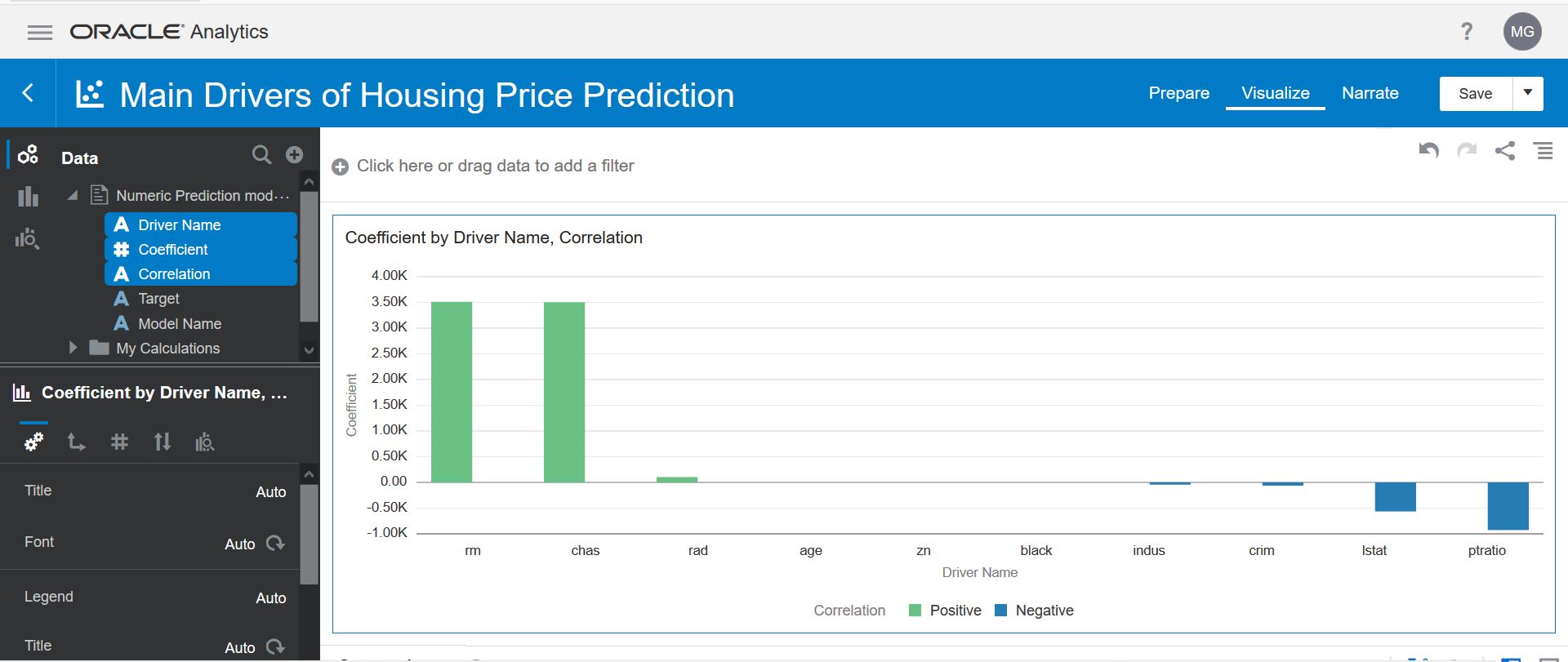 ORACLE Analytics

?

MG

Main Drivers of Housing Price Prediction

Prepare

Visualize

Narrate

Save

Data

Numeric Prediction mod...

Driver Name

Coefficient

Correlation

Target

Model Name

My Calculations

Coefficient by Driver Name, ...

Title

Auto

Font

Auto

Legend

Auto

Title

Auto

Click here or drag data to add a filter

Coefficient by Driver Name, Correlation

4.00K
3.50K
3.00K
2.50K
2.00K
1.50K
1.00K
0.50K
0.00
-0.50K
-1.00K

Coefficient

rm
chas
rad
age
zn
black
indus
crim
lstat
ptratio

Driver Name

Correlation
Positive
Negative